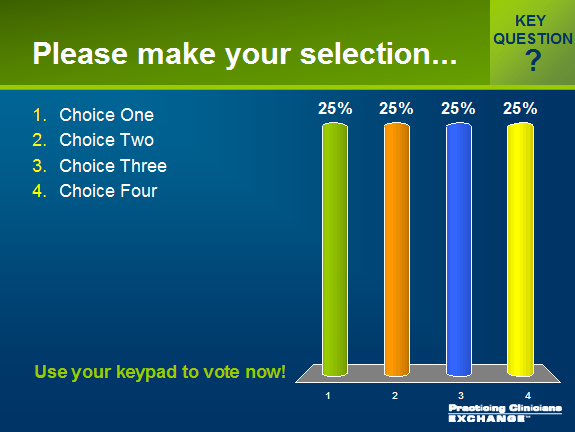 Please make your selection...

KEY QUESTION ?

1. Choice One
2. Choice Two
3. Choice Three
4. Choice Four

25% 25% 25% 25%

1 2 3 4

Use your keypad to vote now!

Practicing Clinicians EXCHANGE™